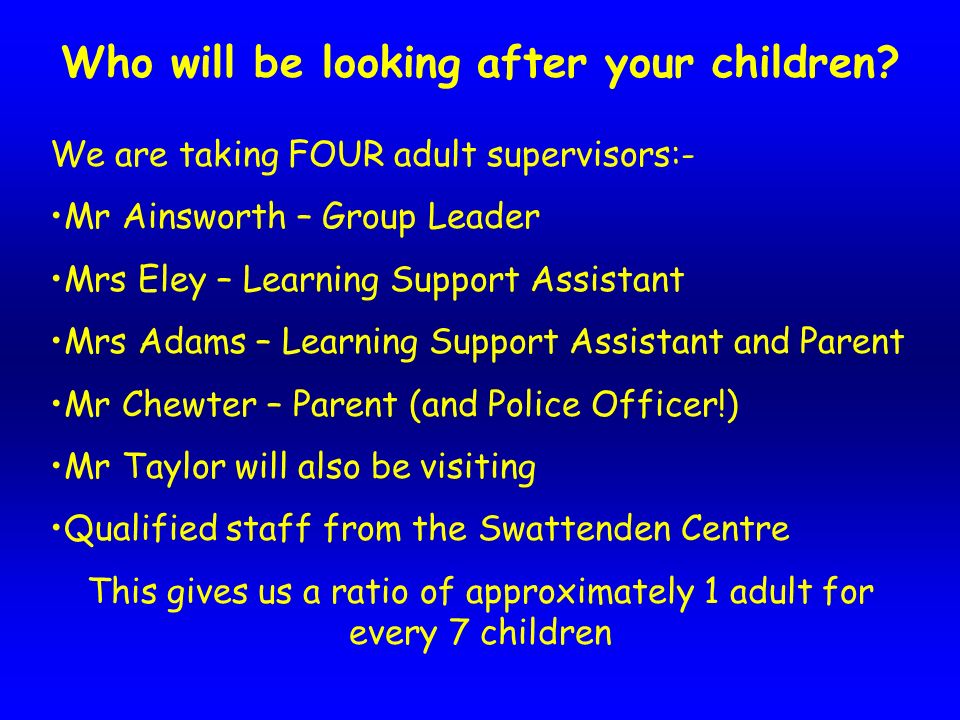 Who will be looking after your children?

We are taking FOUR adult supervisors:-

•Mr Ainsworth – Group Leader

•Mrs Eley – Learning Support Assistant

•Mrs Adams – Learning Support Assistant and Parent

•Mr Chewter – Parent (and Police Officer!)

•Mr Taylor will also be visiting

•Qualified staff from the Swattenden Centre

This gives us a ratio of approximately 1 adult for every 7 children